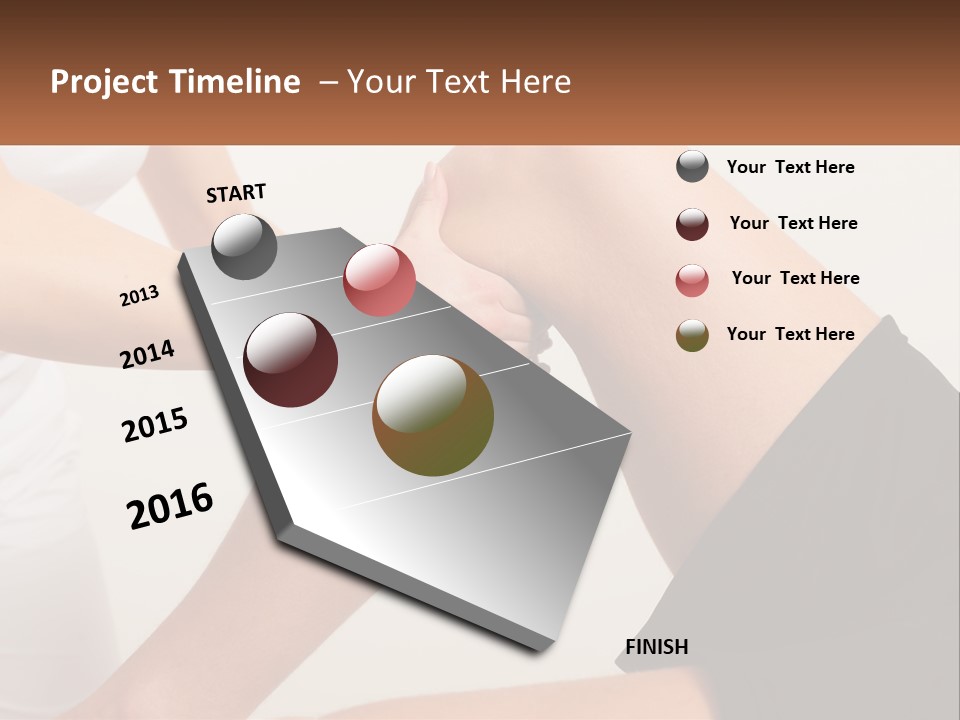 Project Timeline – Your Text Here

START

2013

2014

2015

2016

FINISH

Your Text Here

Your Text Here

Your Text Here

Your Text Here